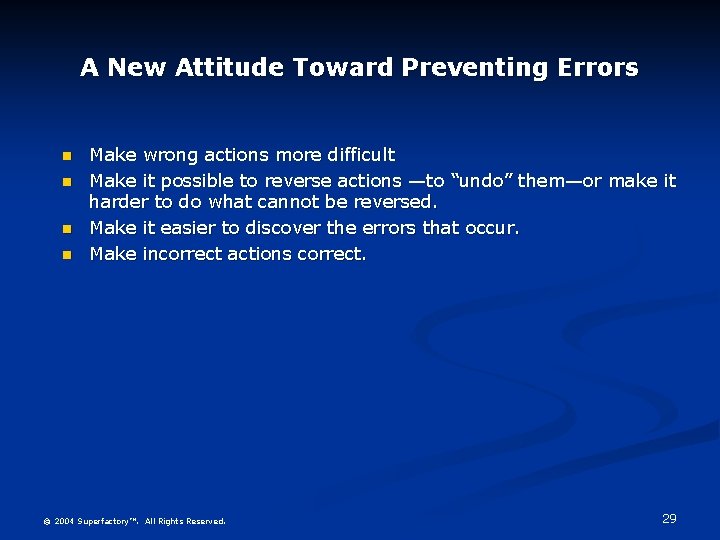 A New Attitude Toward Preventing Errors

- Make wrong actions more difficult
- Make it possible to reverse actions —to “undo” them—or make it harder to do what cannot be reversed.
- Make it easier to discover the errors that occur.
- Make incorrect actions correct.

© 2004 Superfactory™. All Rights Reserved.

29